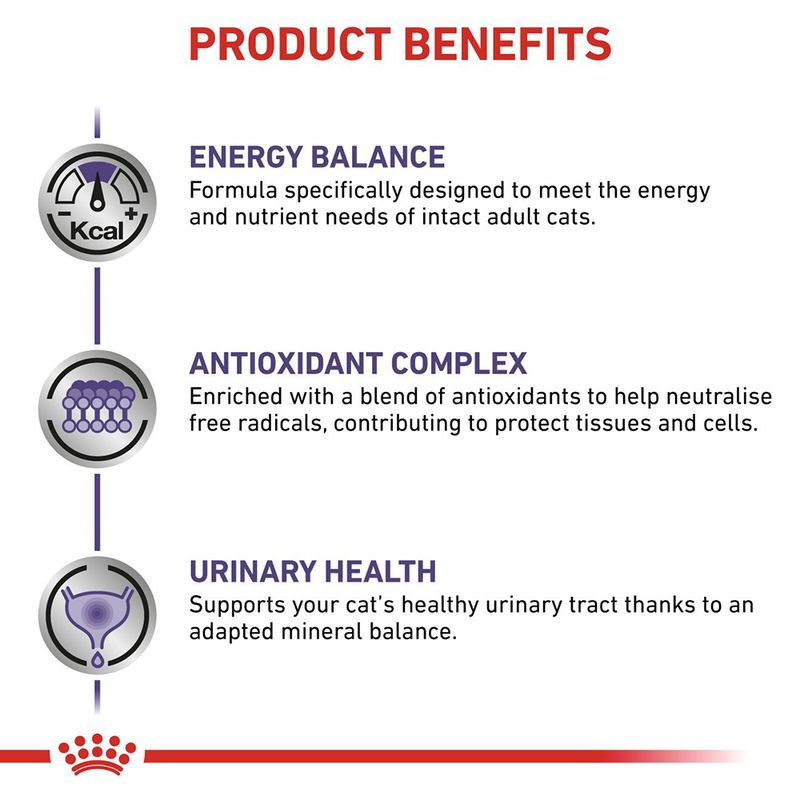 PRODUCT BENEFITS

- Kcal +

ENERGY BALANCE
Formula specifically designed to meet the energy and nutrient needs of intact adult cats.

ANTIOXIDANT COMPLEX
Enriched with a blend of antioxidants to help neutralise free radicals, contributing to protect tissues and cells.

URINARY HEALTH
Supports your cat's healthy urinary tract thanks to an adapted mineral balance.